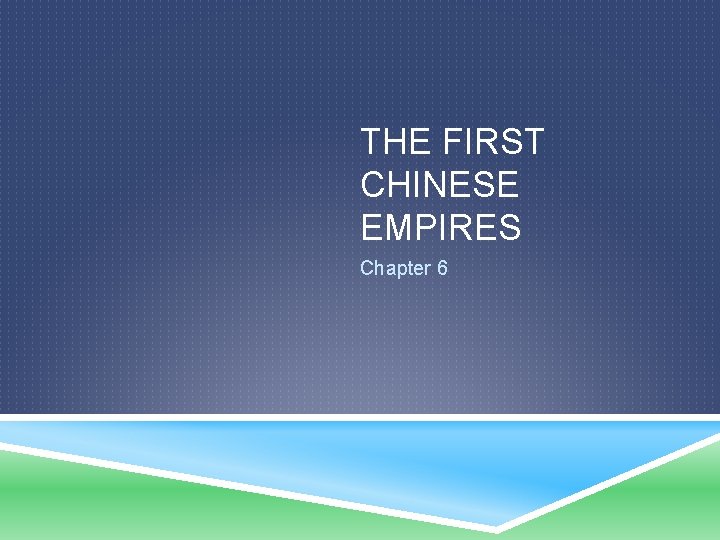 THE FIRST CHINESE EMPIRES

Chapter 6